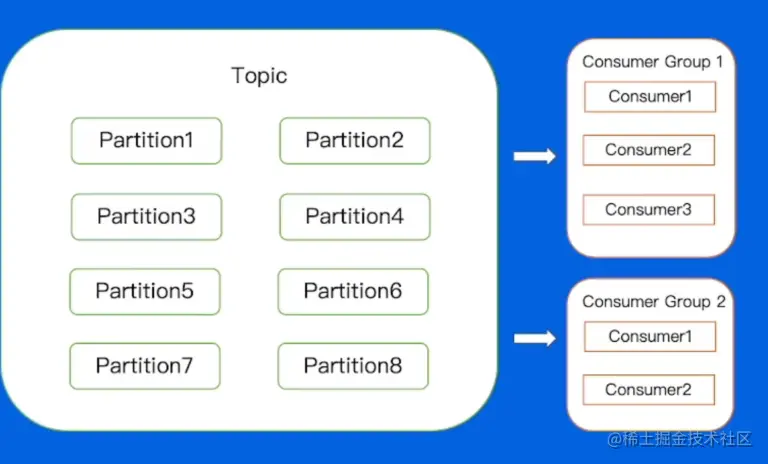 Topic

Partition1

Partition2

Partition3

Partition4

Partition5

Partition6

Partition7

Partition8

Consumer Group 1

Consumer1

Consumer2

Consumer3

Consumer Group 2

Consumer1

Consumer2

@稀土掘金技术社区